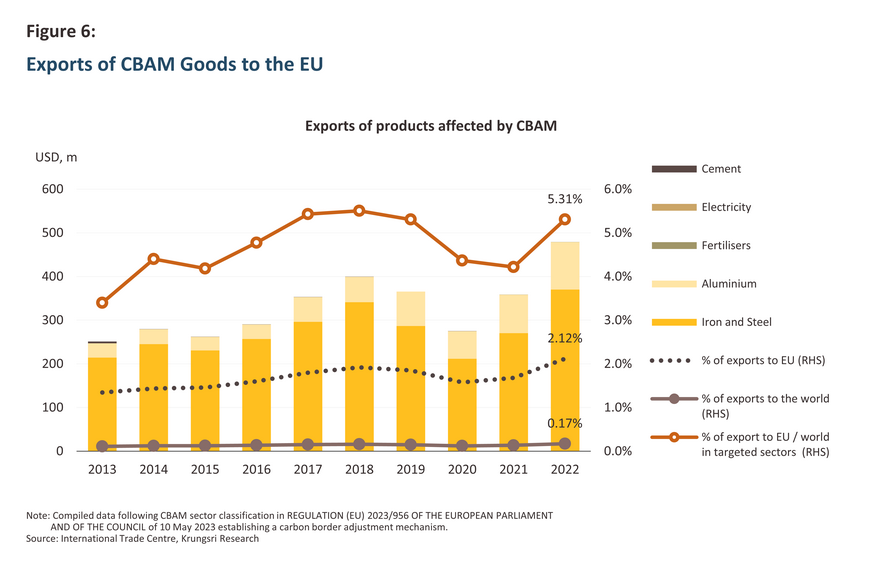 Figure 6:

Exports of CBAM Goods to the EU

Exports of products affected by CBAM

USD, m

600
500
400
300
200
100
0

6.0%
5.0%
4.0%
3.0%
2.0%
1.0%
0.0%

5.31%
2.12%
0.17%

2013 2014 2015 2016 2017 2018 2019 2020 2021 2022

Cement
Electricity
Fertilisers
Aluminium
Iron and Steel
% of exports to EU (RHS)
% of exports to the world (RHS)
% of export to EU / world in targeted sectors (RHS)

Note: Compiled data following CBAM sector classification in REGULATION (EU) 2023/956 OF THE EUROPEAN PARLIAMENT AND OF THE COUNCIL of 10 May 2023 establishing a carbon border adjustment mechanism.
Source: International Trade Centre, Krungsri Research